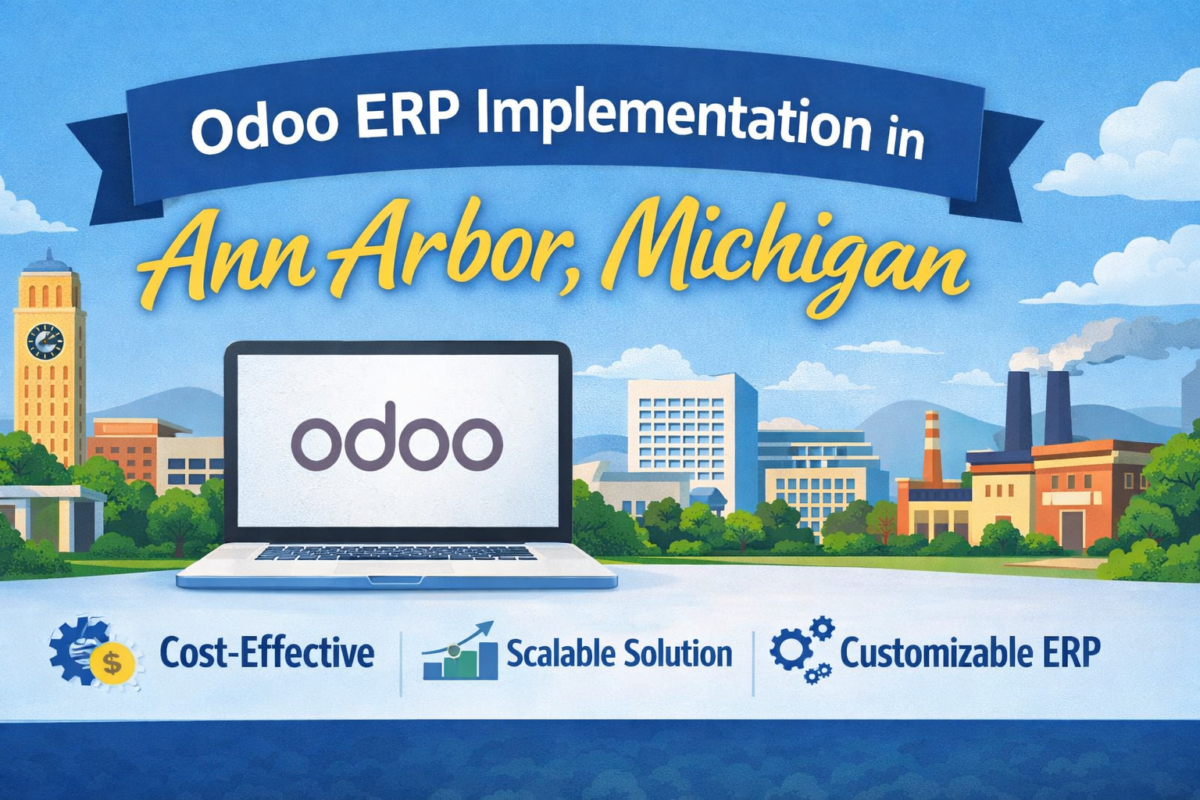 Odoo ERP Implementation in
Ann Arbor, Michigan

odoo

$ Cost-Effective
Scalable Solution
Customizable ERP